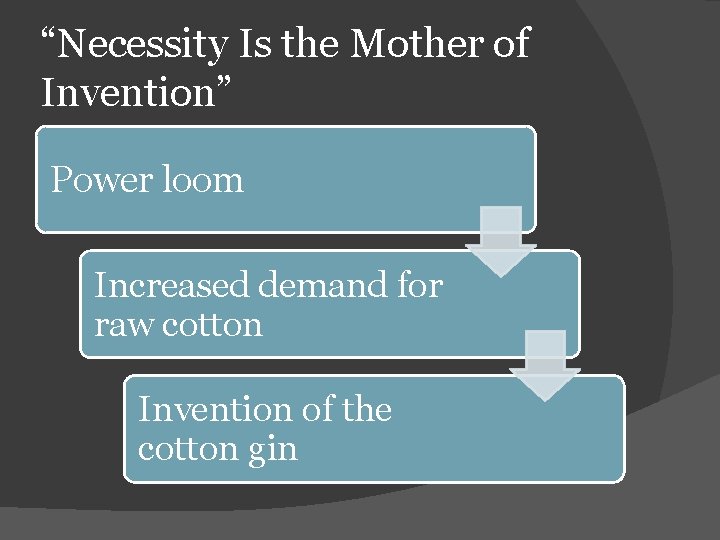 “Necessity Is the Mother of Invention”

Power loom

Increased demand for raw cotton

Invention of the cotton gin